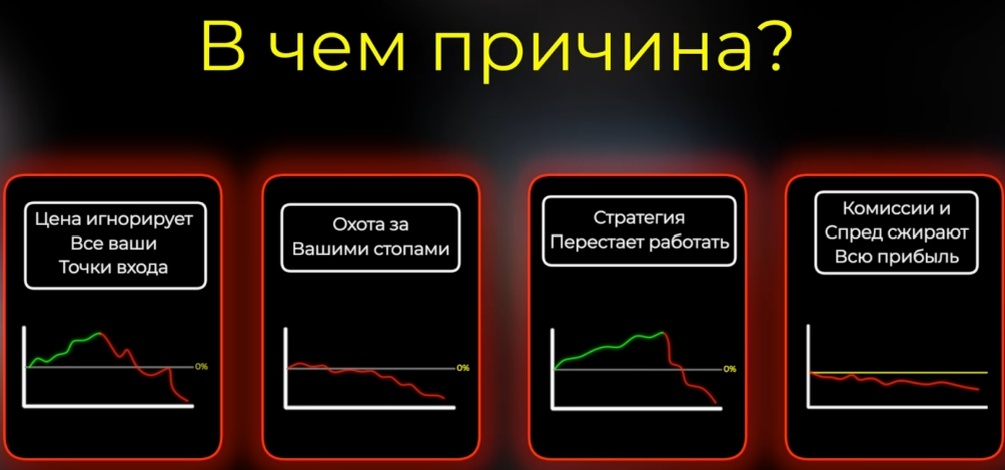 В чем причина?

Цена игнорирует
Все ваши
Точки входа

0%

Охота за
Вашими стопами

0%

Стратегия
Перестает работать

0%

Комиссии и
Спред сжирают
Всю прибыль